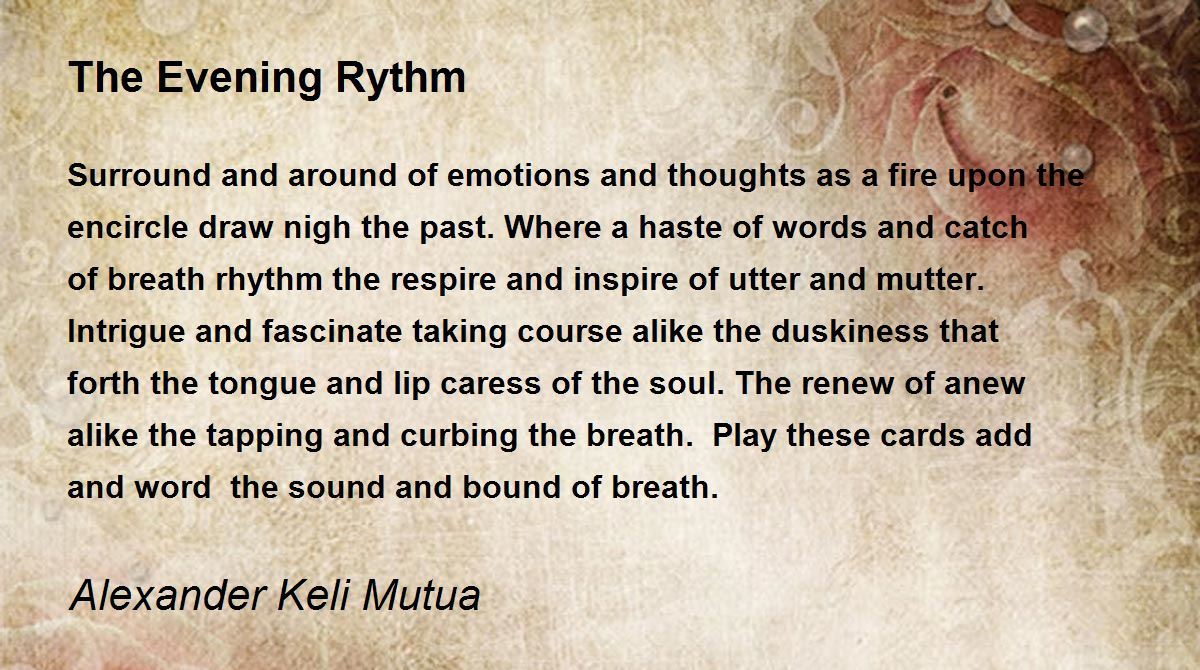 The Evening Rythm

Surround and around of emotions and thoughts as a fire upon the encircle draw nigh the past. Where a haste of words and catch of breath rhythm the respire and inspire of utter and mutter. Intrigue and fascinate taking course alike the duskiness that forth the tongue and lip caress of the soul. The renew of anew alike the tapping and curbing the breath. Play these cards add and word the sound and bound of breath.

Alexander Keli Mutua